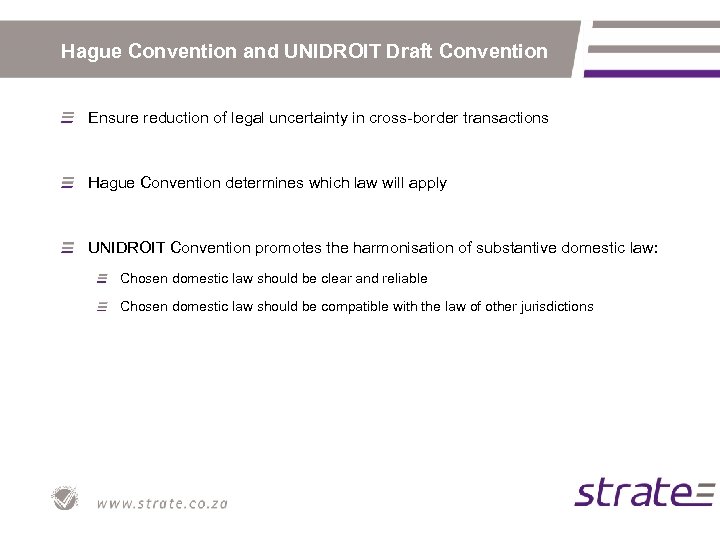 Hague Convention and UNIDROIT Draft Convention

Ensure reduction of legal uncertainty in cross-border transactions

Hague Convention determines which law will apply

UNIDROIT Convention promotes the harmonisation of substantive domestic law:

Chosen domestic law should be clear and reliable

Chosen domestic law should be compatible with the law of other jurisdictions

www.strate.co.za

strate